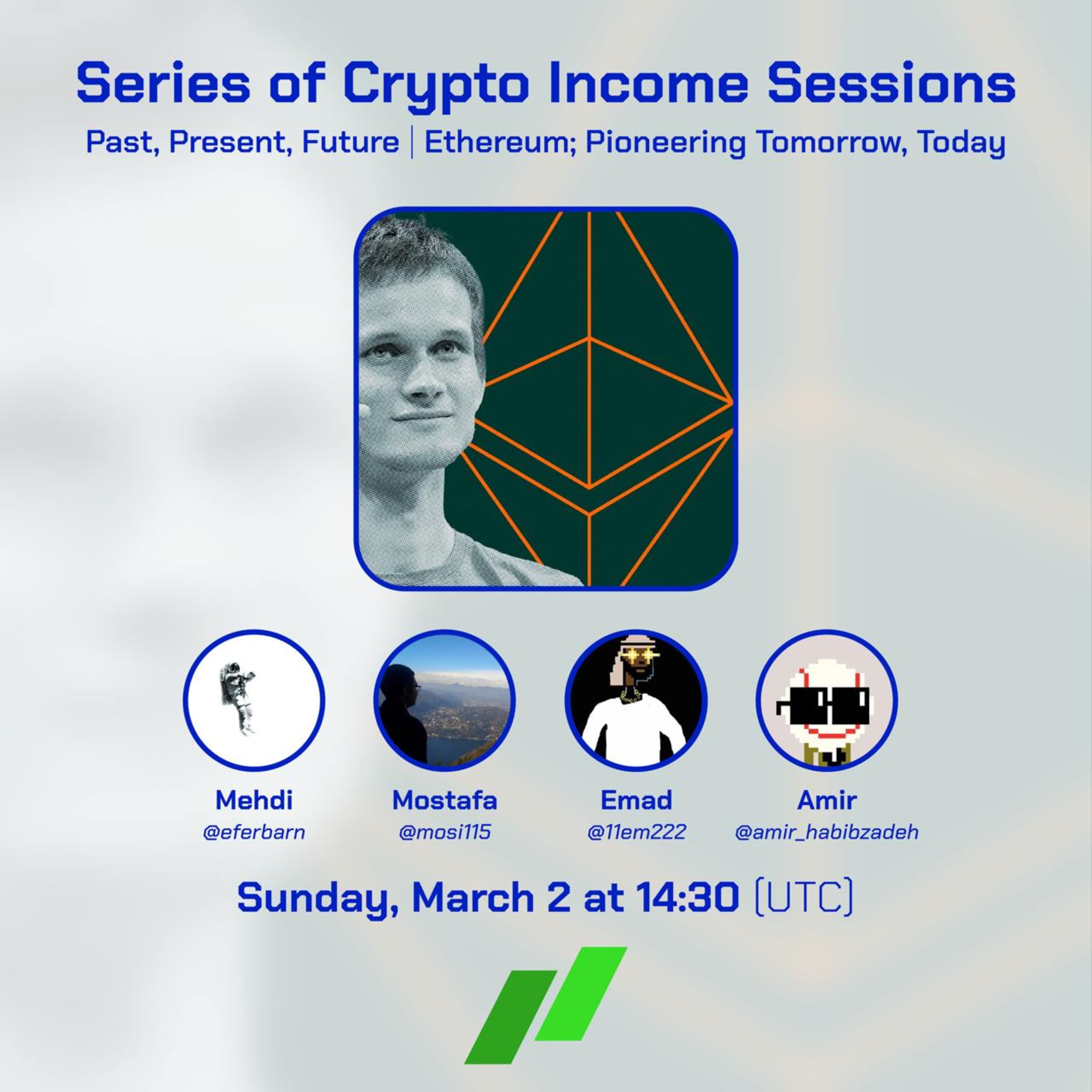 Series of Crypto Income Sessions

Past, Present, Future | Ethereum; Pioneering Tomorrow, Today

Mehdi
@eferbarn

Mostafa
@mosi115

Emad
@11em222

Amir
@amir_habibzadeh

Sunday, March 2 at 14:30 (UTC)